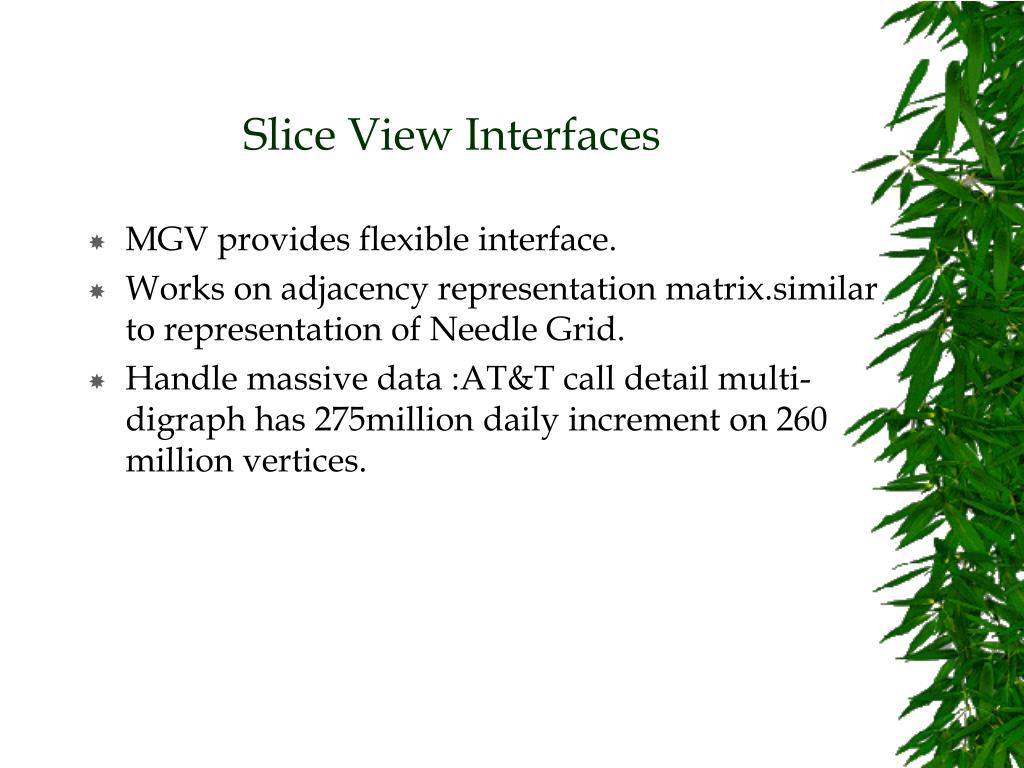 Slice View Interfaces

MGV provides flexible interface.

Works on adjacency representation matrix.similar to representation of Needle Grid.

Handle massive data :AT&T call detail multi-digraph has 275million daily increment on 260 million vertices.